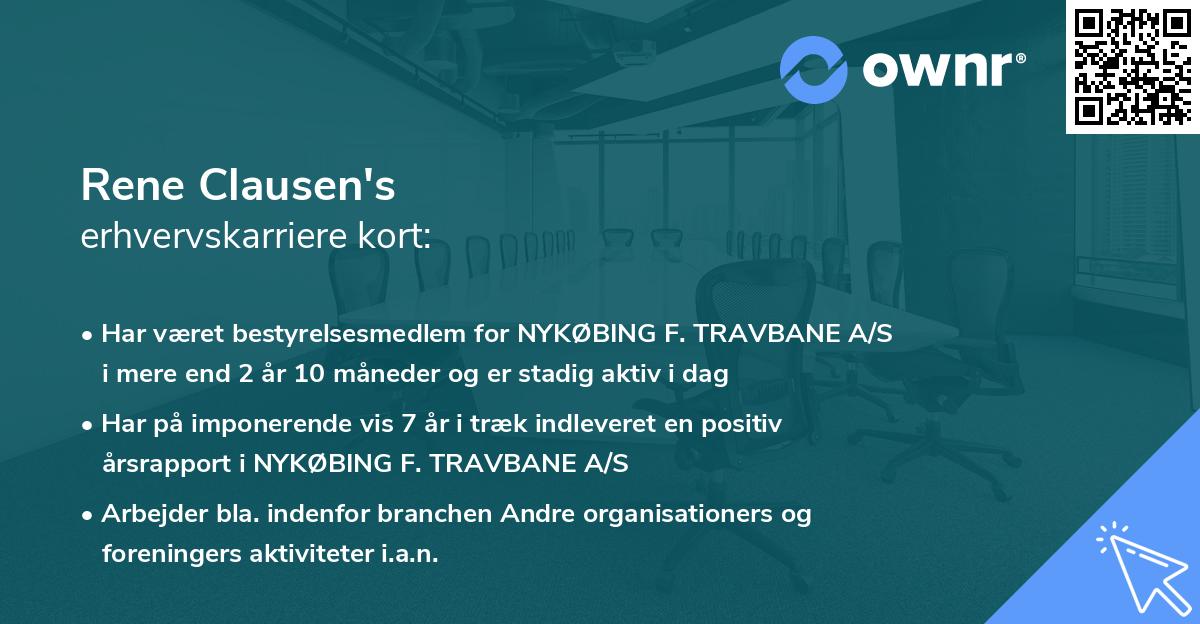 ownr®

Rene Clausen's
erhvervskarriere kort:

• Har været bestyrelsesmedlem for NYKØBING F. TRAVBANE A/S i mere end 2 år 10 måneder og er stadig aktiv i dag

• Har på imponerende vis 7 år i træk indleveret en positiv årsrapport i NYKØBING F. TRAVBANE A/S

• Arbejder bla. indenfor branchen Andre organisationers og foreningers aktiviteter i.a.n.